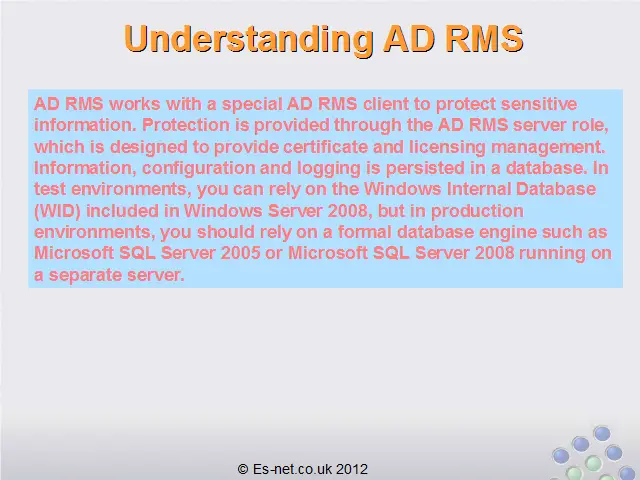 Understanding AD RMS

AD RMS works with a special AD RMS client to protect sensitive information. Protection is provided through the AD RMS server role, which is designed to provide certificate and licensing management. Information, configuration and logging is persisted in a database. In test environments, you can rely on the Windows Internal Database (WID) included in Windows Server 2008, but in production environments, you should rely on a formal database engine such as Microsoft SQL Server 2005 or Microsoft SQL Server 2008 running on a separate server.

© Es-net.co.uk 2012